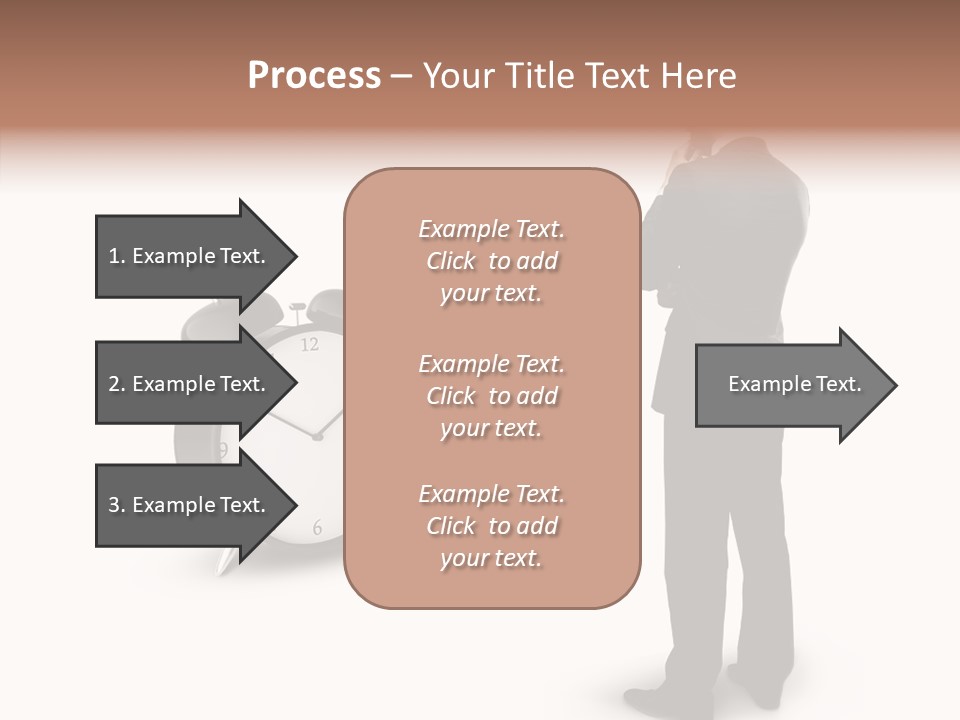 Process – Your Title Text Here

1. Example Text.

2. Example Text.

3. Example Text.

Example Text. Click to add your text.

Example Text. Click to add your text.

Example Text. Click to add your text.

Example Text.

12

9

6